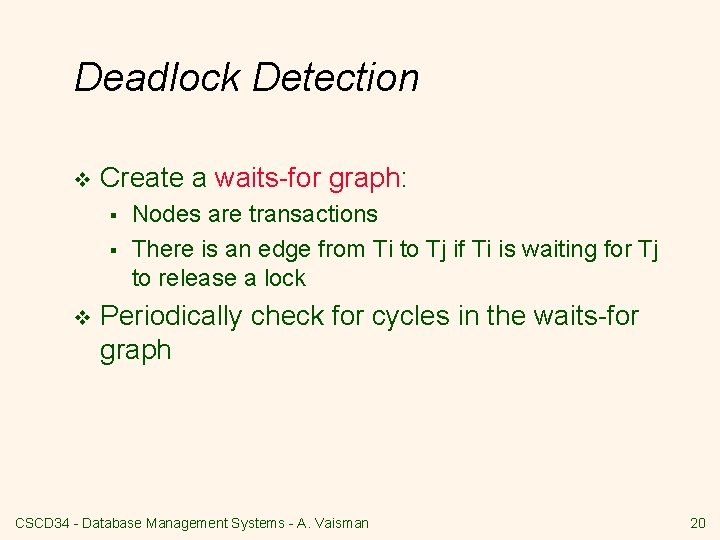 Deadlock Detection

❖ Create a waits-for graph:

▪ Nodes are transactions

▪ There is an edge from Ti to Tj if Ti is waiting for Tj to release a lock

❖ Periodically check for cycles in the waits-for graph

CSCD34 - Database Management Systems - A. Vaisman

20